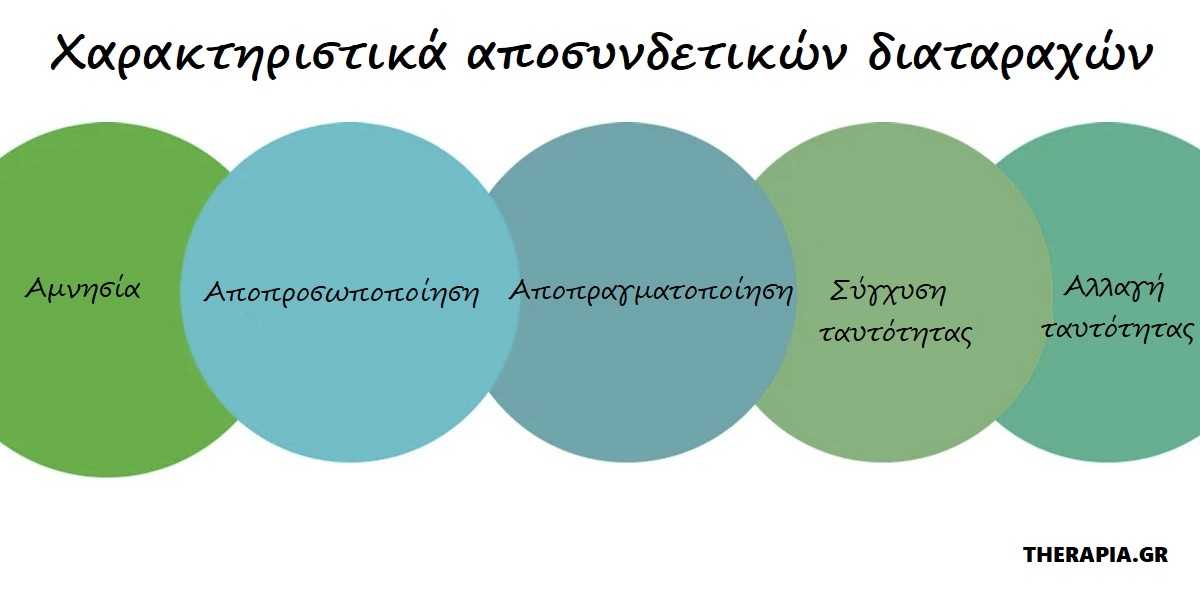 Χαρακτηριστικά αποσυνδετικών διαταραχών

Αμνησία

Αποπροσωποποίηση

Αποπραγματοποίηση

Σύγχυση ταυτότητας

Αλλαγή ταυτότητας

THERAPIA.GR